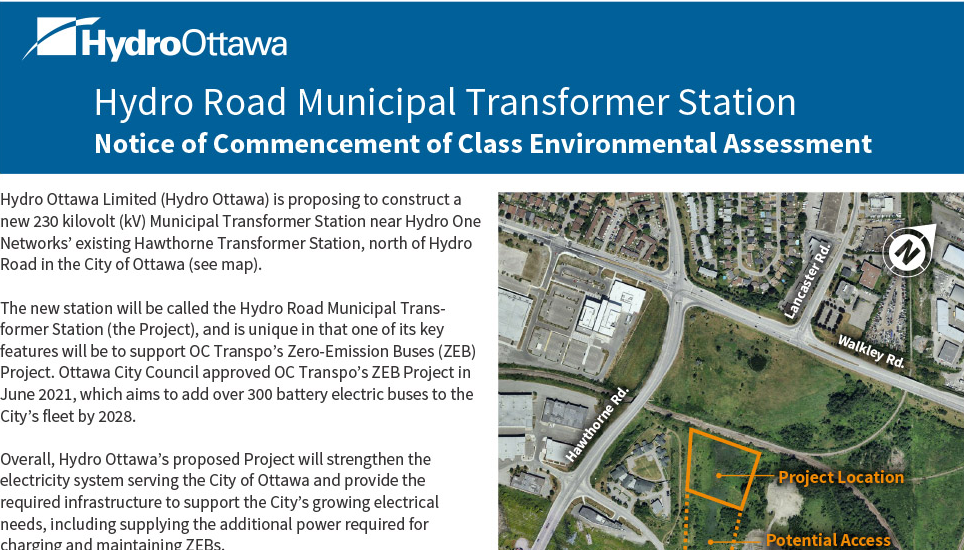 HydroOttawa

Hydro Road Municipal Transformer Station
Notice of Commencement of Class Environmental Assessment

Hydro Ottawa Limited (Hydro Ottawa) is proposing to construct a new 230 kilovolt (kV) Municipal Transformer Station near Hydro One Networks' existing Hawthorne Transformer Station, north of Hydro Road in the City of Ottawa (see map).

The new station will be called the Hydro Road Municipal Transformer Station (the Project), and is unique in that one of its key features will be to support OC Transpo's Zero-Emission Buses (ZEB) Project. Ottawa City Council approved OC Transpo's ZEB Project in June 2021, which aims to add over 300 battery electric buses to the City's fleet by 2028.

Overall, Hydro Ottawa's proposed Project will strengthen the electricity system serving the City of Ottawa and provide the required infrastructure to support the City's growing electrical needs, including supplying the additional power required for charging and maintaining ZEBs.

N

Lancaster Rd.

Walkley Rd.

Hawthorne Rd.

Project Location

Potential Access